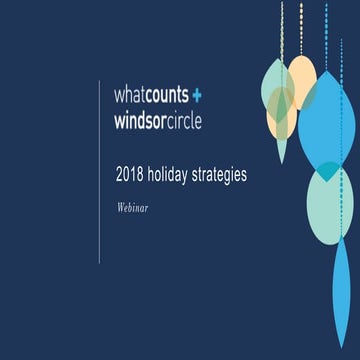 whatcounts +
windsorcircle

2018 holiday strategies

Webinar